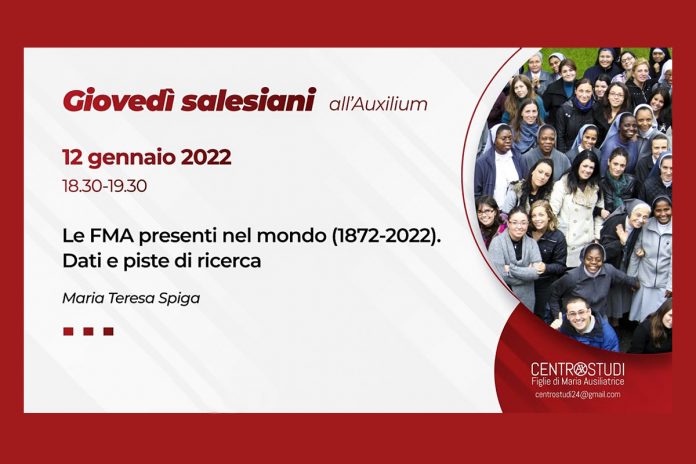 Giovedì salesiani all'Auxilium

12 gennaio 2022
18.30-19.30

Le FMA presenti nel mondo (1872-2022).
Dati e piste di ricerca

Maria Teresa Spiga

CENTRO STUDI
Figlie di Maria Ausiliatrice
centrostudi24@gmail.com